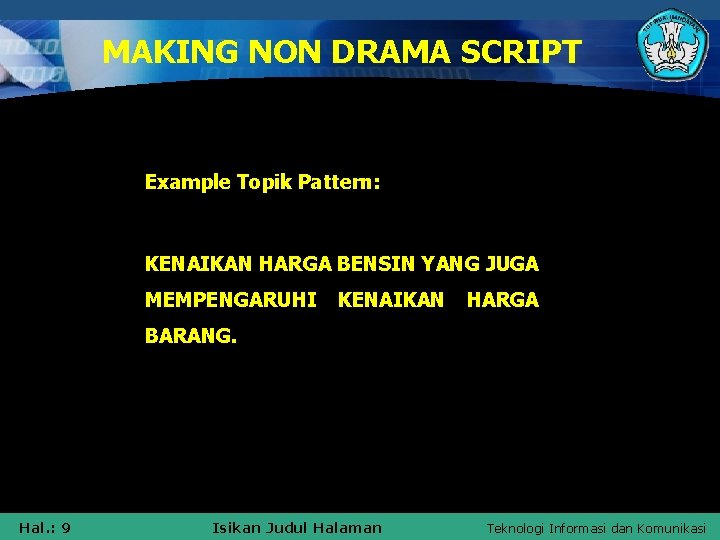 MAKING NON DRAMA SCRIPT

Example Topik Pattern:

KENAIKAN HARGA BENSIN YANG JUGA MEMPENGARUHI KENAIKAN HARGA BARANG.

Hal.: 9

Isikan Judul Halaman

Teknologi Informasi dan Komunikasi